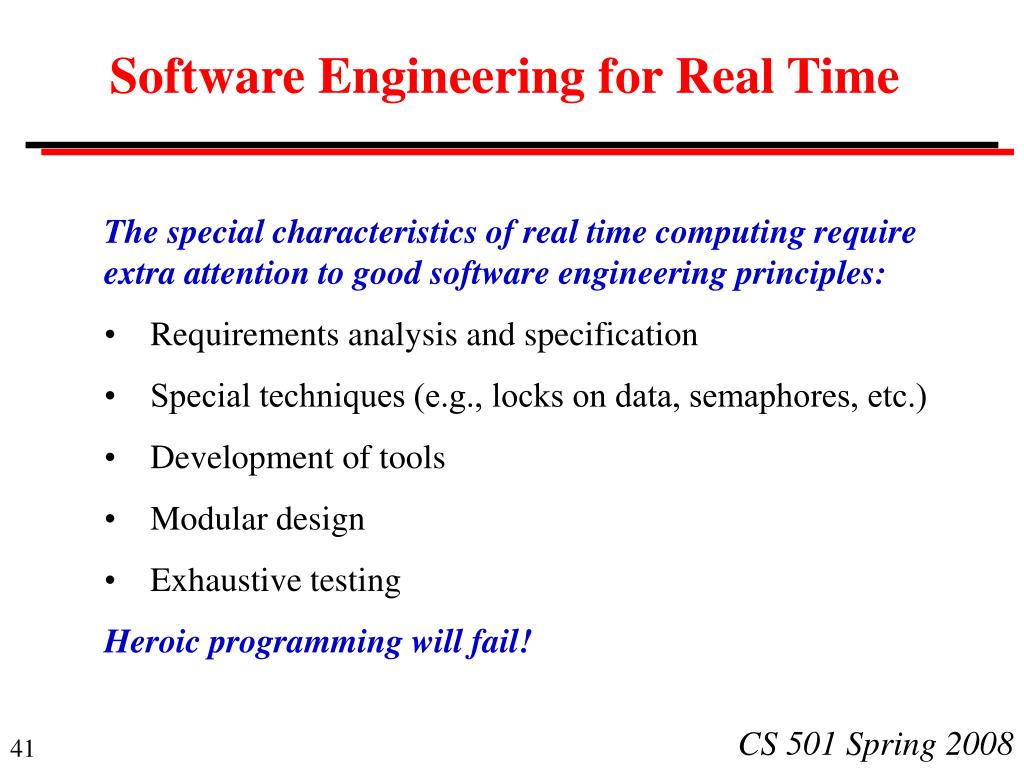 Software Engineering for Real Time

The special characteristics of real time computing require extra attention to good software engineering principles:

• Requirements analysis and specification

• Special techniques (e.g., locks on data, semaphores, etc.)

• Development of tools

• Modular design

• Exhaustive testing

Heroic programming will fail!

41

CS 501 Spring 2008